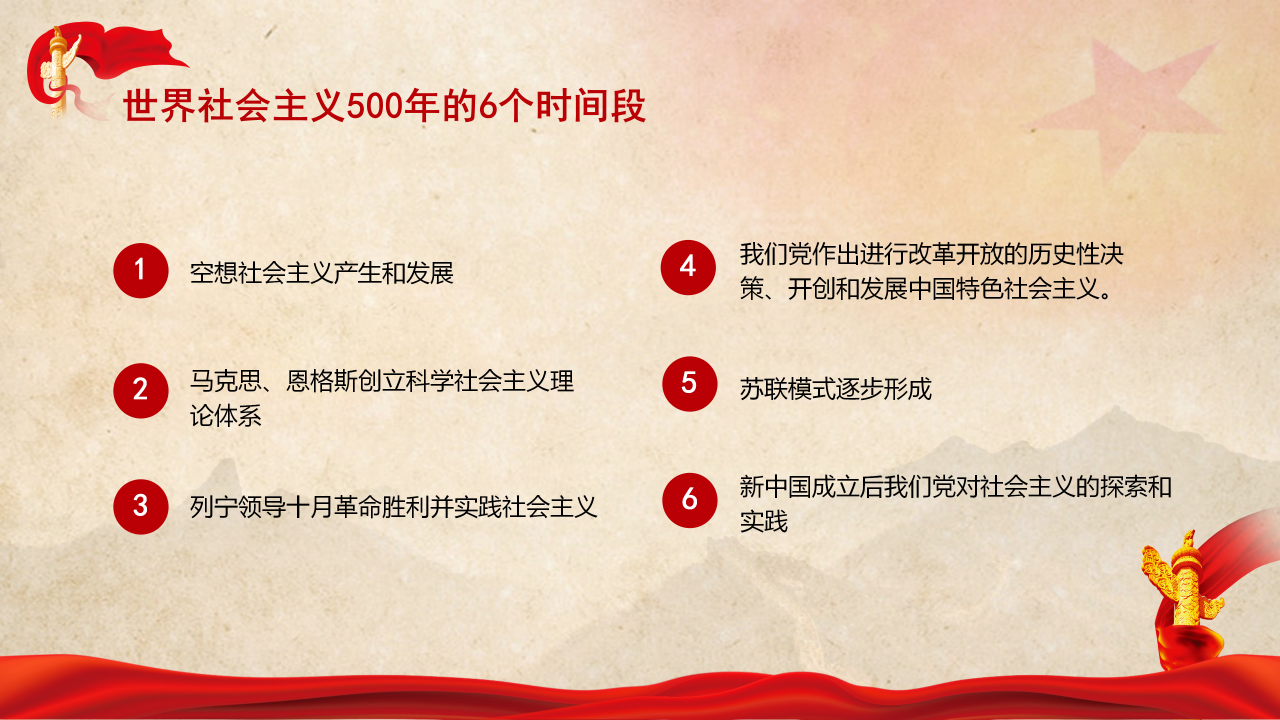 世界社会主义500年的6个时间段

1 空想社会主义产生和发展

2 马克思、恩格斯创立科学社会主义理论体系

3 列宁领导十月革命胜利并实践社会主义

4 我们党作出进行改革开放的历史性决策、开创和发展中国特色社会主义。

5 苏联模式逐步形成

6 新中国成立后我们党对社会主义的探索和实践